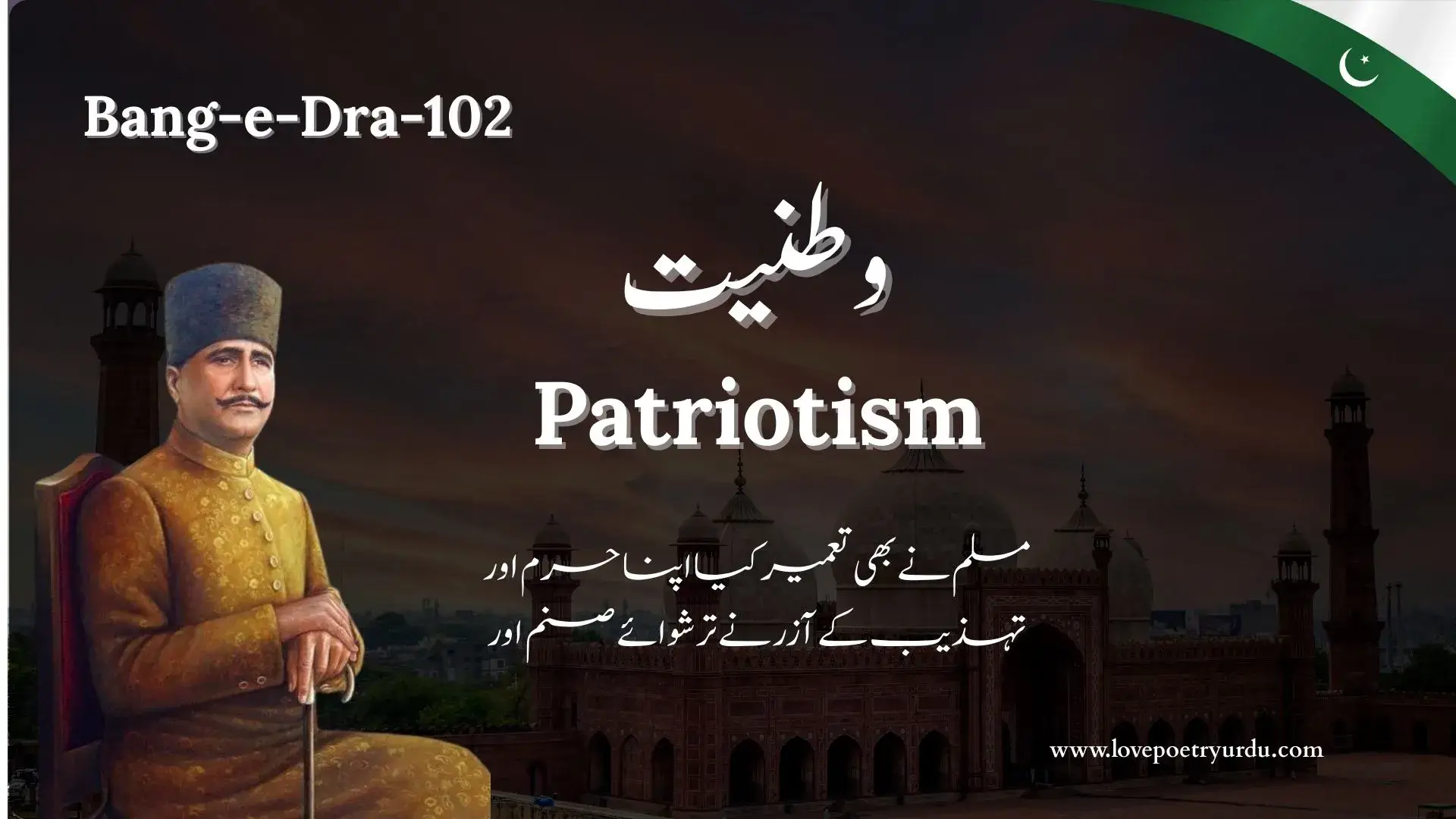 Bang-e-Dra-102

وطنیت

Patriotism

مسلم نے بھی تعمیر کیا اپنا حرم اور
تہذیب کے آزر نے ترشوائے صنم اور

www.lovepoetryurdu.com